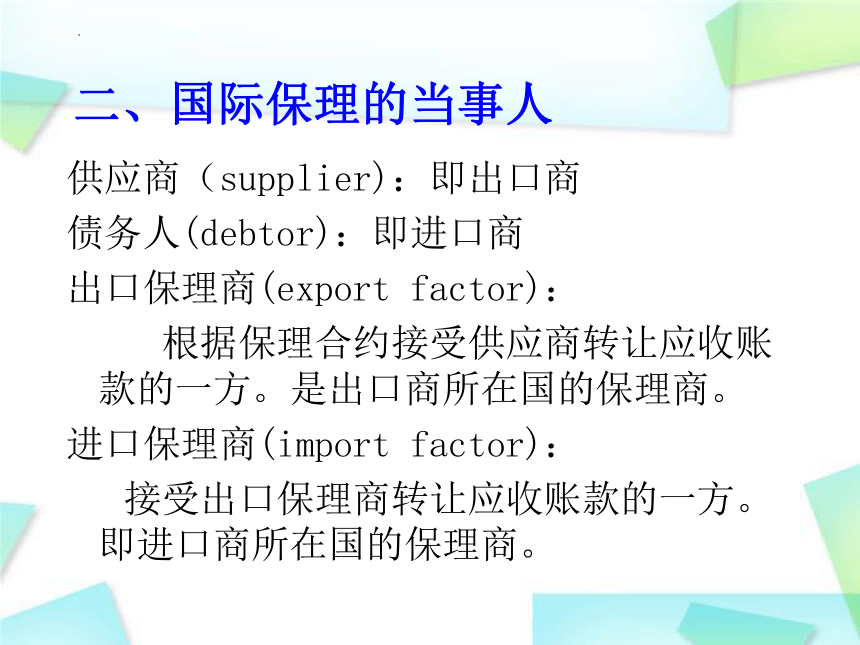 二、国际保理的当事人

供应商（supplier)：即出口商

债务人(debtor)：即进口商

出口保理商(export factor)：

根据保理合约接受供应商转让应收账款的一方。是出口商所在国的保理商。

进口保理商(import factor)：

接受出口保理商转让应收账款的一方。即进口商所在国的保理商。